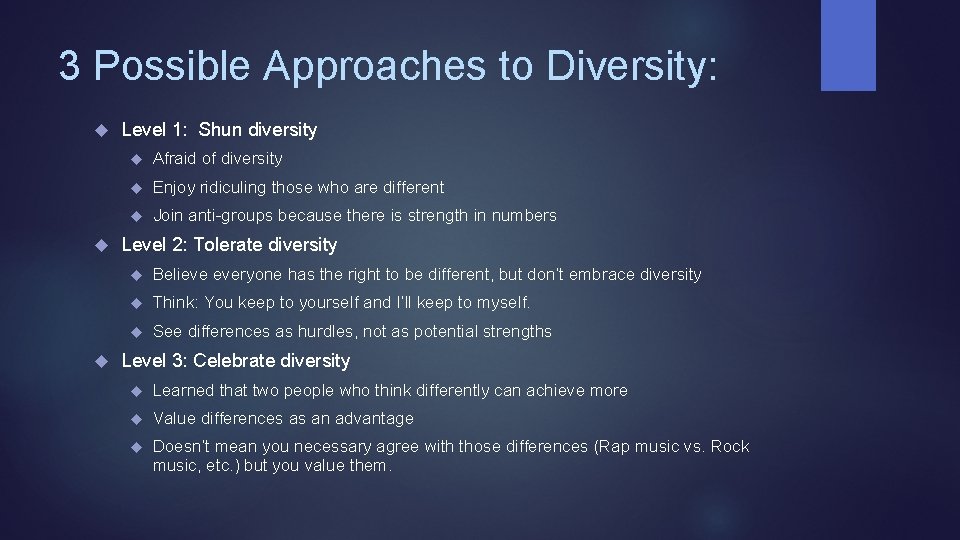 3 Possible Approaches to Diversity:

Level 1: Shun diversity

Afraid of diversity

Enjoy ridiculing those who are different

Join anti-groups because there is strength in numbers

Level 2: Tolerate diversity

Believe everyone has the right to be different, but don't embrace diversity

Think: You keep to yourself and I'll keep to myself.

See differences as hurdles, not as potential strengths

Level 3: Celebrate diversity

Learned that two people who think differently can achieve more

Value differences as an advantage

Doesn't mean you necessary agree with those differences (Rap music vs. Rock music, etc.) but you value them.